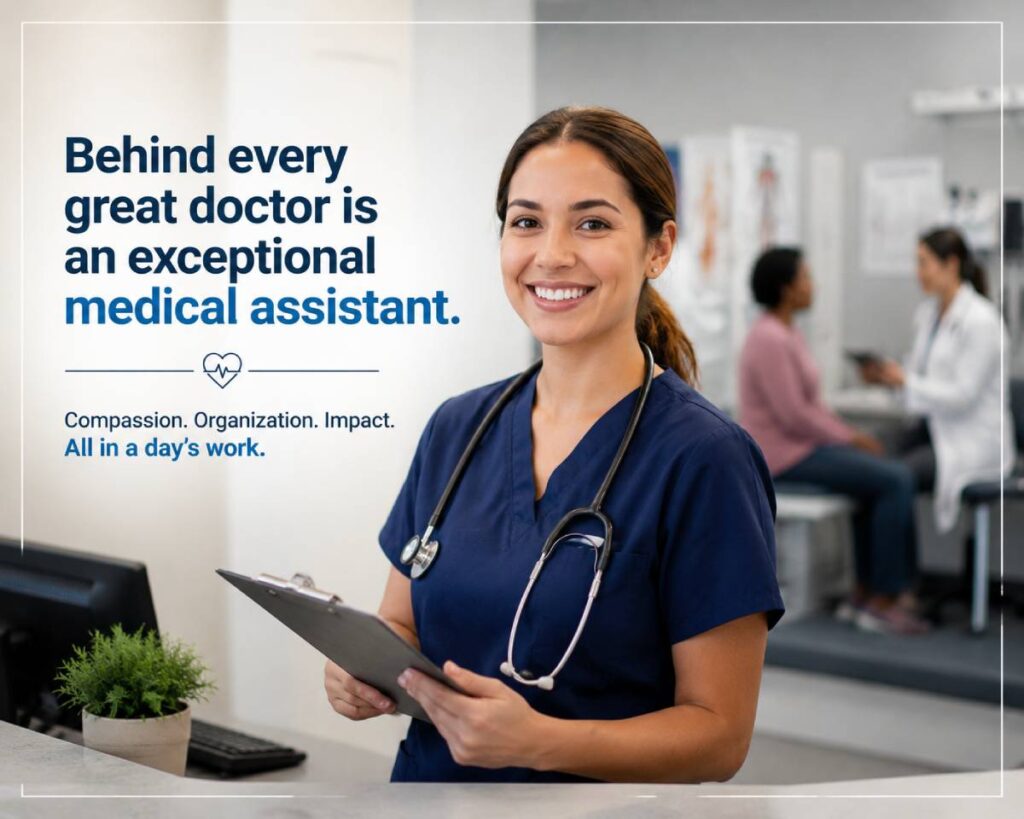 Behind every great doctor is an exceptional medical assistant.

Compassion. Organization. Impact.
All in a day's work.